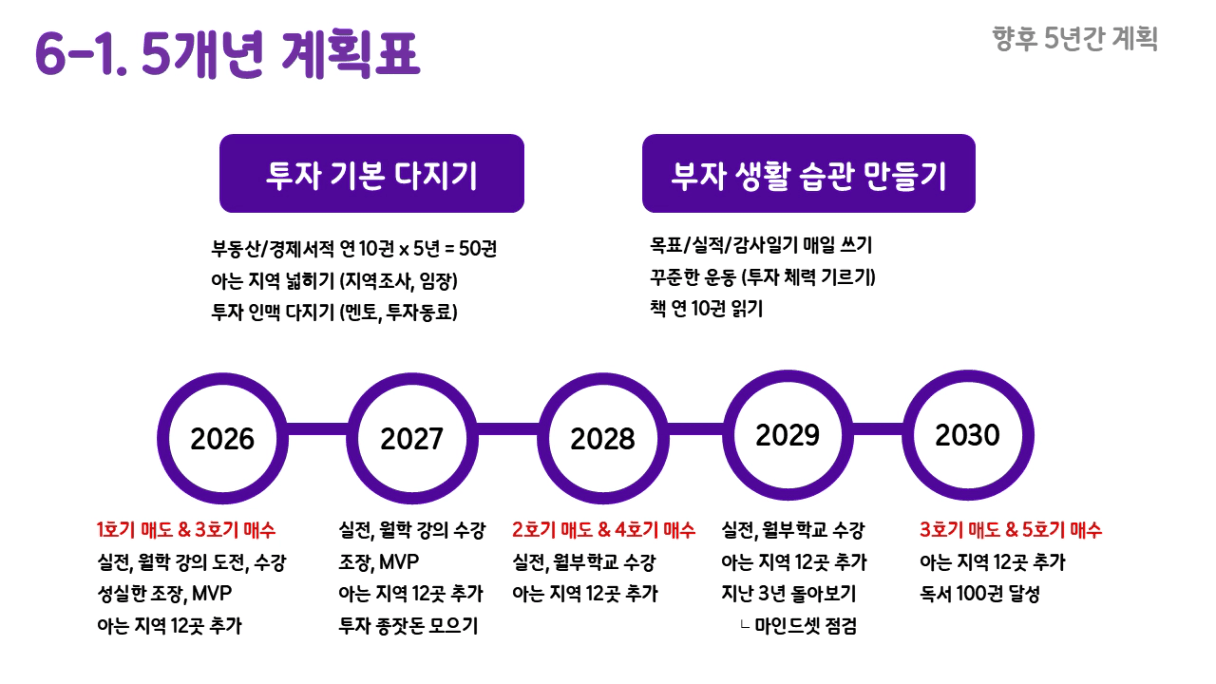 6-1. 5개년 계획표

향후 5년간 계획

투자 기본 다지기

부동산/경제서적 연 10권 x 5년 = 50권
아는 지역 넓히기 (지역조사, 임장)
투자 인맥 다지기 (멘토, 투자동료)

부자 생활 습관 만들기

목표/실적/감사일기 매일 쓰기
꾸준한 운동 (투자 체력 기르기)
책 연 10권 읽기

2026

2027

2028

2029

2030

1호기 매도 & 3호기 매수
실전, 월학 강의 도전, 수강
성실한 조장, MVP
아는 지역 12곳 추가

실전, 월학 강의 수강
조장, MVP
아는 지역 12곳 추가
투자 종잣돈 모으기

2호기 매도 & 4호기 매수
실전, 월부학교 수강
아는 지역 12곳 추가

실전, 월부학교 수강
아는 지역 12곳 추가
지난 3년 돌아보기
ㄴ 마인드셋 점검

3호기 매도 & 5호기 매수
아는 지역 12곳 추가
독서 100권 달성